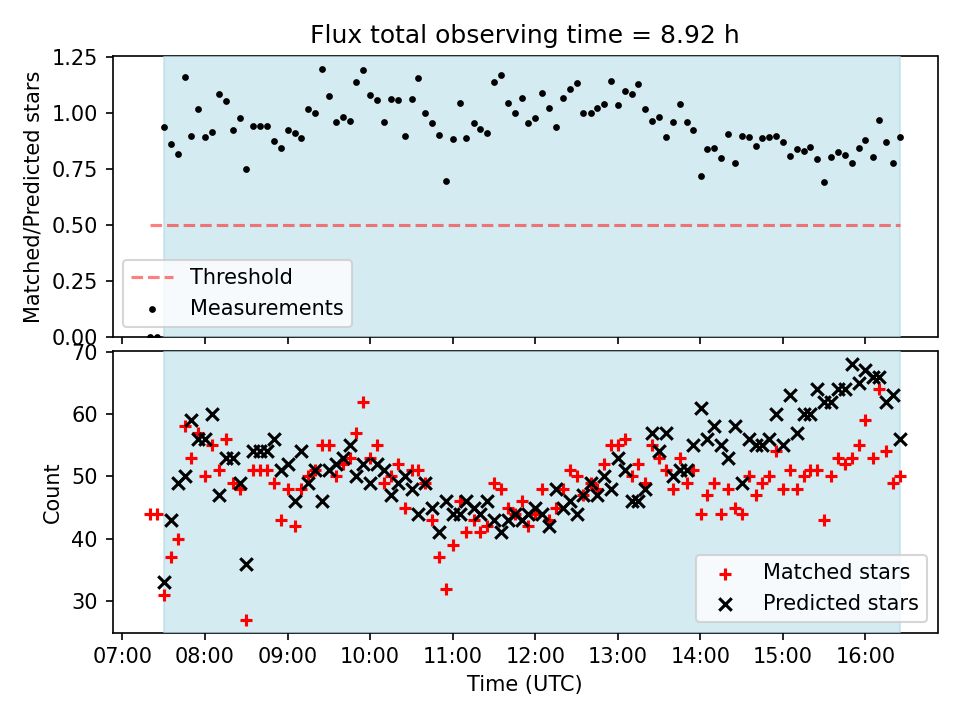 Flux total observing time = 8.92 h

Matched/Predicted stars

1.25
1.00
0.75
0.50
0.25
0.00

Threshold
Measurements

Count

70
60
50
40
30

Matched stars
Predicted stars

07:00 08:00 09:00 10:00 11:00 12:00 13:00 14:00 15:00 16:00

Time (UTC)